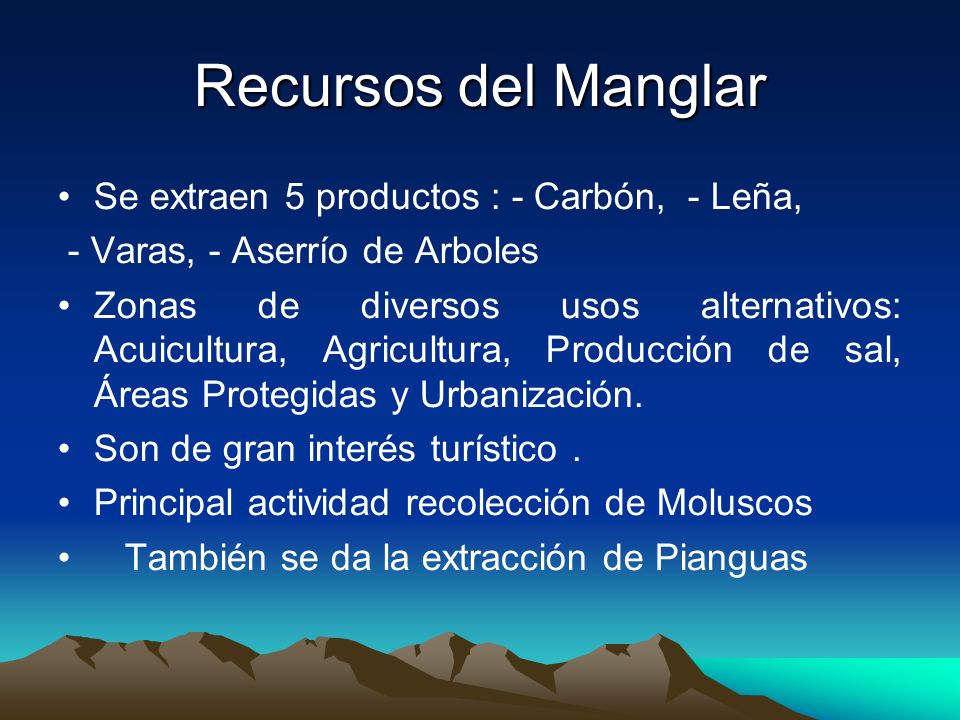 Recursos del Manglar

• Se extraen 5 productos : - Carbón, - Leña,
- Varas, - Aserrío de Arboles

• Zonas de diversos usos alternativos: Acuicultura, Agricultura, Producción de sal, Áreas Protegidas y Urbanización.

• Son de gran interés turístico .

• Principal actividad recolección de Moluscos

• También se da la extracción de Pianguas